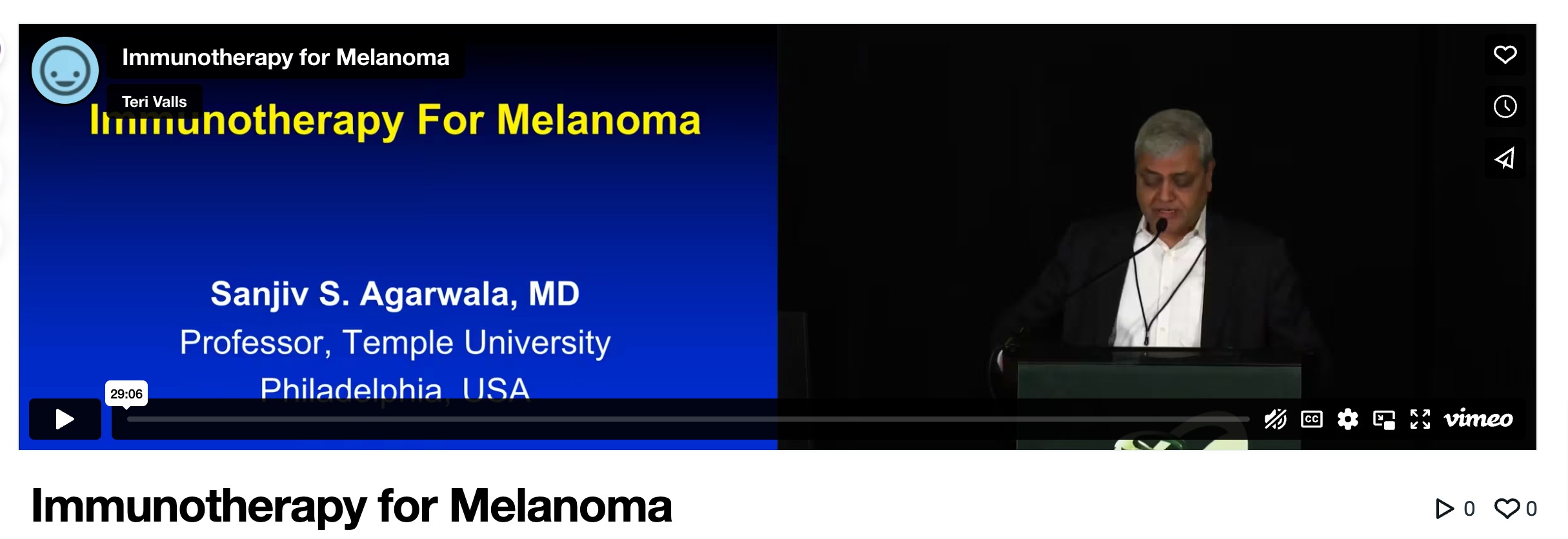 Immunotherapy for Melanoma

Teri Valls

Immunotherapy For Melanoma

Sanjiv S. Agarwala, MD
Professor, Temple University
Philadelphia, USA

29:06

CC

vimeo

Immunotherapy for Melanoma

0 0